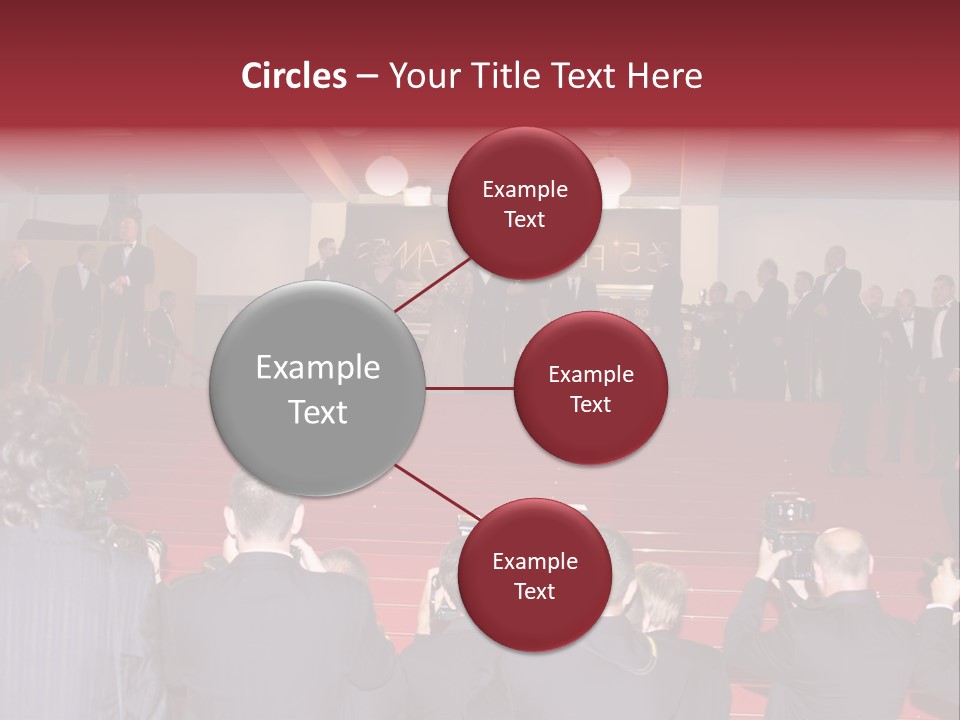 Circles – Your Title Text Here

Example Text

Example Text

Example Text

Example Text